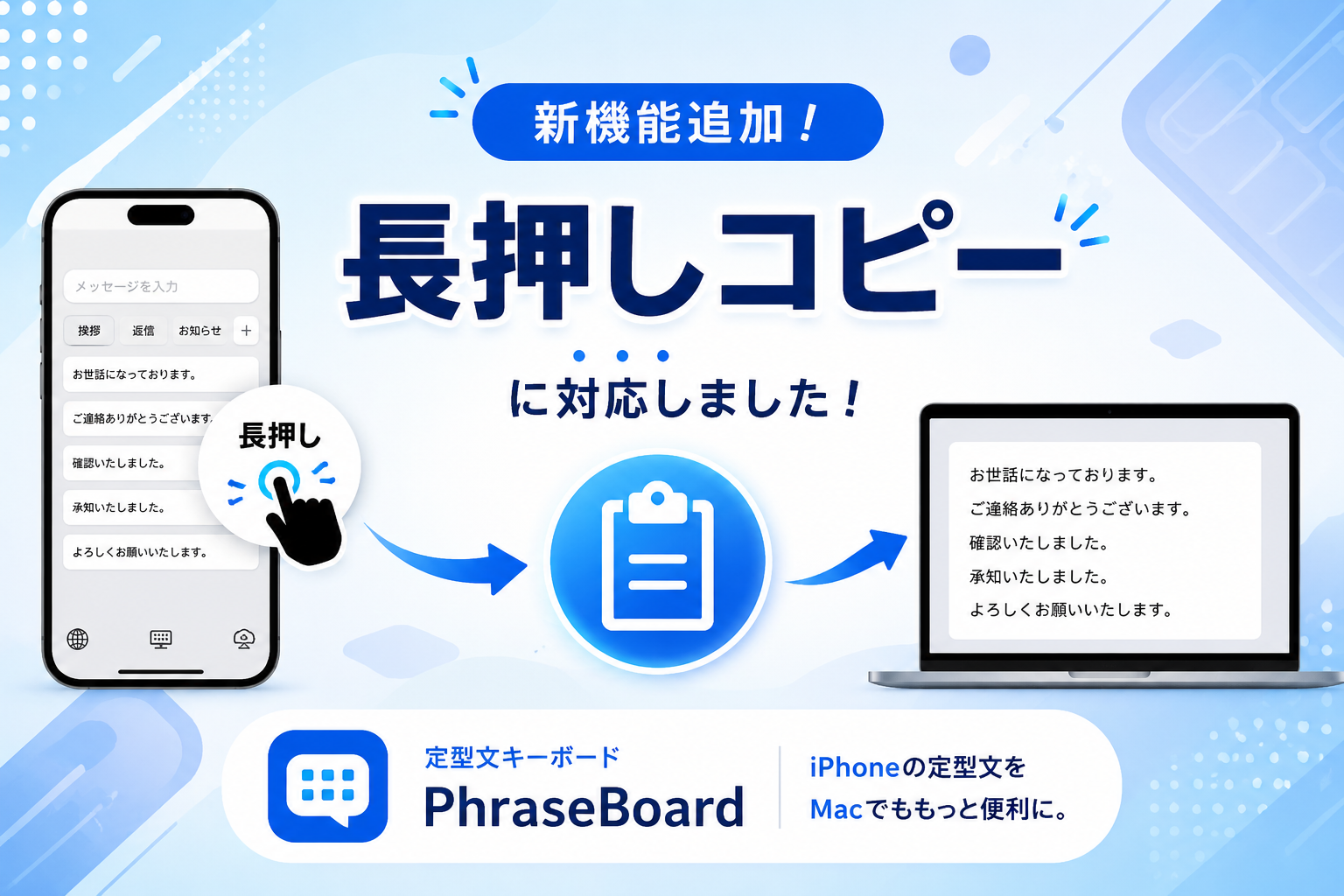 新機能追加！

長押しコピー

に対応しました！

メッセージを入力

挨拶 返信 お知らせ ＋

お世話になっております。

ご連絡ありがとうございます。

確認いたしました。

承知いたしました。

よろしくお願いいたします。

長押し

お世話になっております。
ご連絡ありがとうございます。
確認いたしました。
承知いたしました。
よろしくお願いいたします。

定型文キーボード
PhraseBoard

iPhoneの定型文を
Macでももっと便利に。